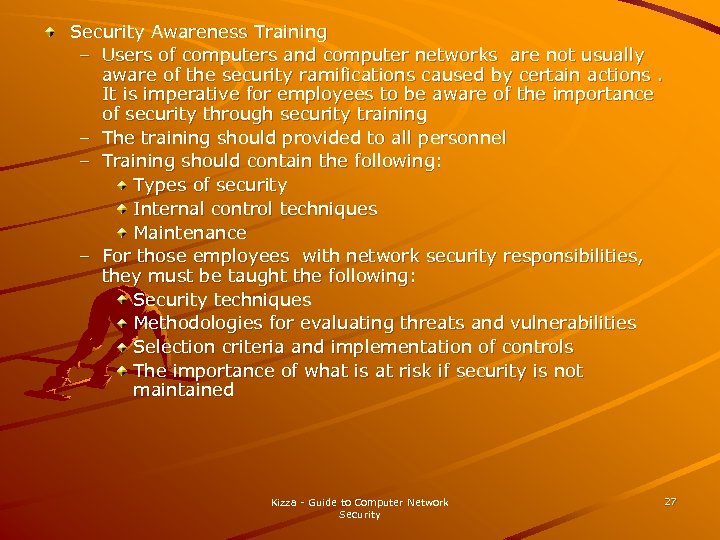 Security Awareness Training

– Users of computers and computer networks are not usually aware of the security ramifications caused by certain actions . It is imperative for employees to be aware of the importance of security through security training

– The training should provided to all personnel

– Training should contain the following:

Types of security

Internal control techniques

Maintenance

– For those employees with network security responsibilities, they must be taught the following:

Security techniques

Methodologies for evaluating threats and vulnerabilities

Selection criteria and implementation of controls

The importance of what is at risk if security is not maintained

Kizza - Guide to Computer Network Security

27